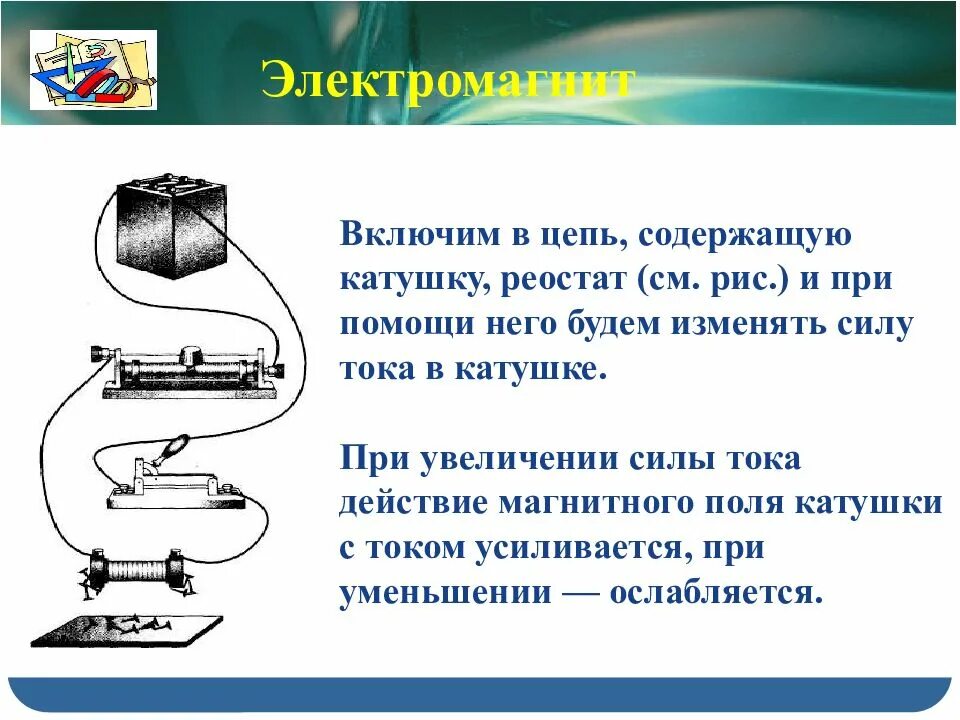 Электромагнит

Включим в цепь, содержащую катушку, реостат (см. рис.) и при помощи него будем изменять силу тока в катушке.

При увеличении силы тока действие магнитного поля катушки с током усиливается, при уменьшении — ослабляется.